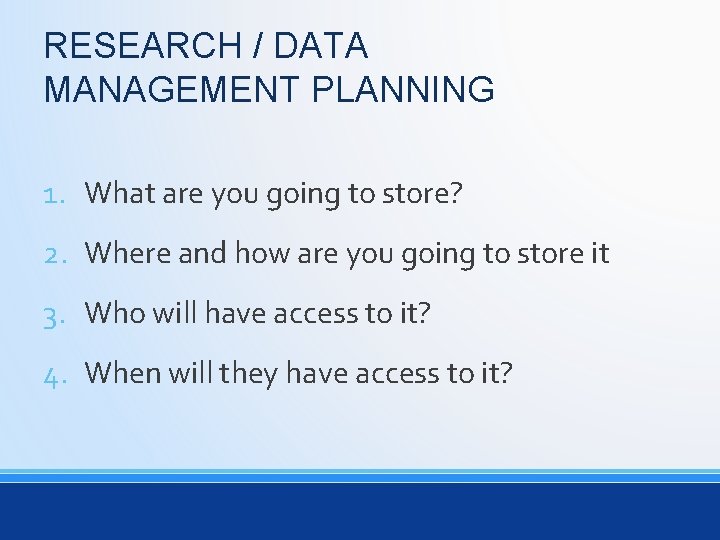 RESEARCH / DATA MANAGEMENT PLANNING

1. What are you going to store?
2. Where and how are you going to store it
3. Who will have access to it?
4. When will they have access to it?